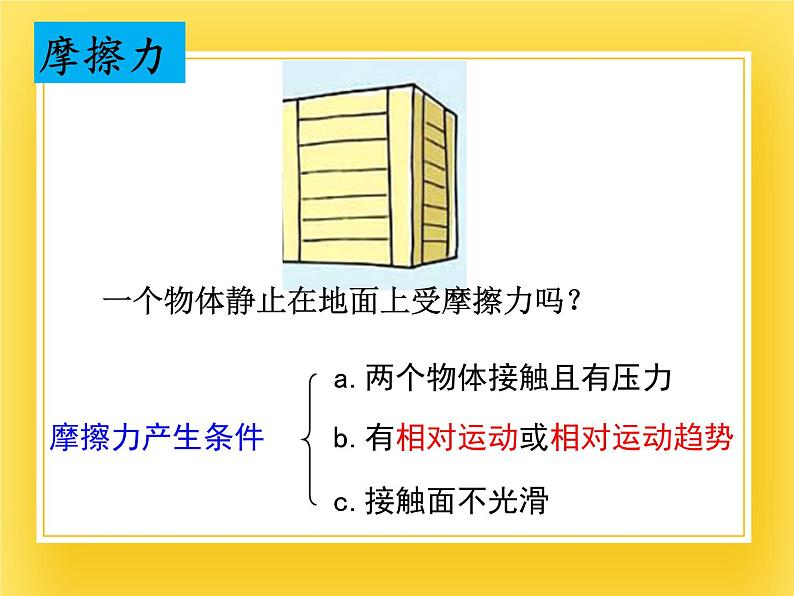 摩擦力

一个物体静止在地面上受摩擦力吗？

摩擦力产生条件

a. 两个物体接触且有压力

b. 有相对运动或相对运动趋势

c. 接触面不光滑